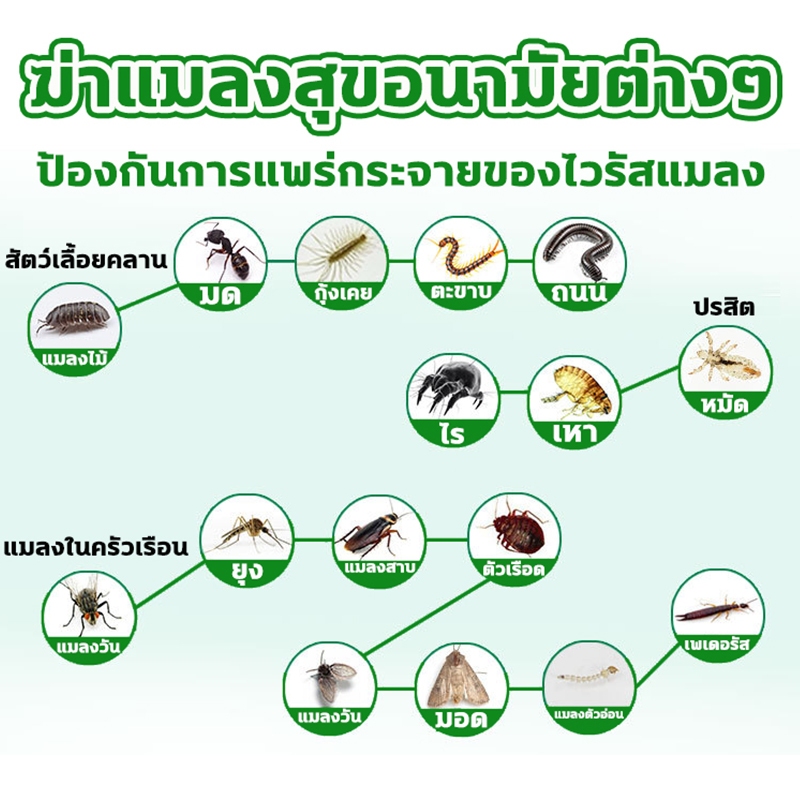 ฆ่าแมลงสุขอนามัยต่างๆ

ป้องกันการแพร่กระจายของไวรัสแมลง

สัตว์เลื้อยคลาน

แมลงไม้

มด

กุ้งเคย

ตะขาบ

ถนน

ปรสิต

ไร

เหา

หมัด

แมลงในครัวเรือน

แมลงวัน

ยุง

แมลงสาบ

ตัวเรือด

แมลงวัน

มอด

แมลงตัวอ่อน

เพเดอรัส